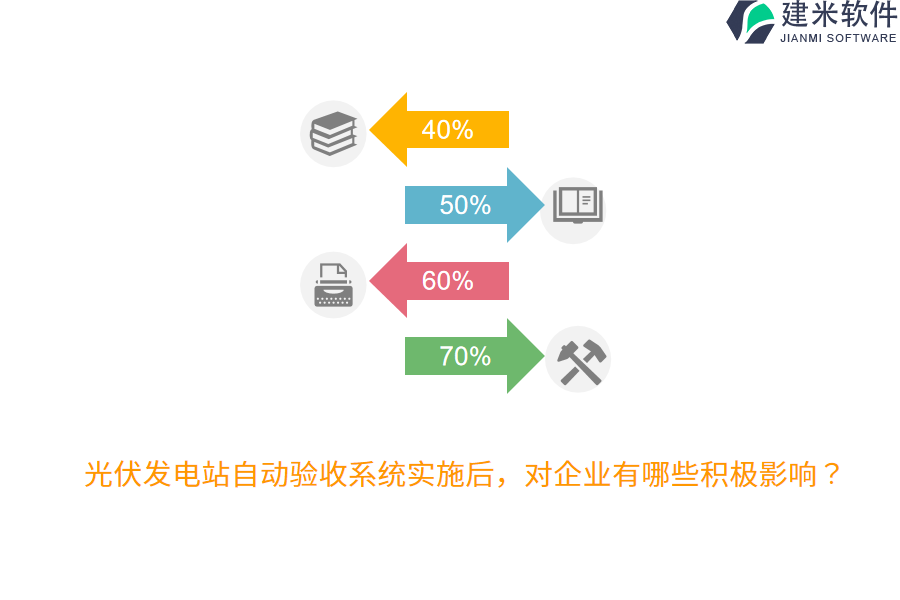 建米软件
JIANMI SOFTWARE

40%

50%

60%

70%

光伏发电站自动验收系统实施后，对企业有哪些积极影响？